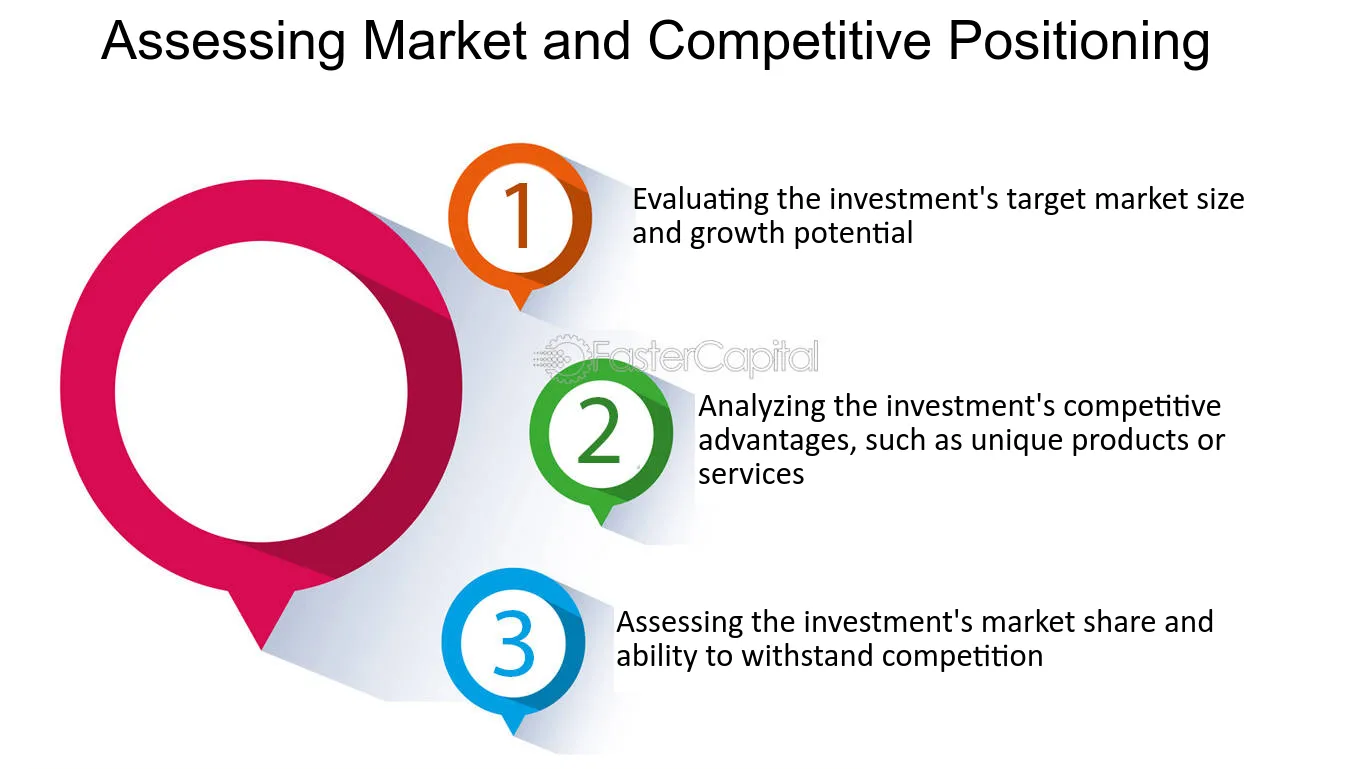 Assessing Market and Competitive Positioning

1

Evaluating the investment's target market size and growth potential

2

Analyzing the investment's competitive advantages, such as unique products or services

3

Assessing the investment's market share and ability to withstand competition

FasterCapital